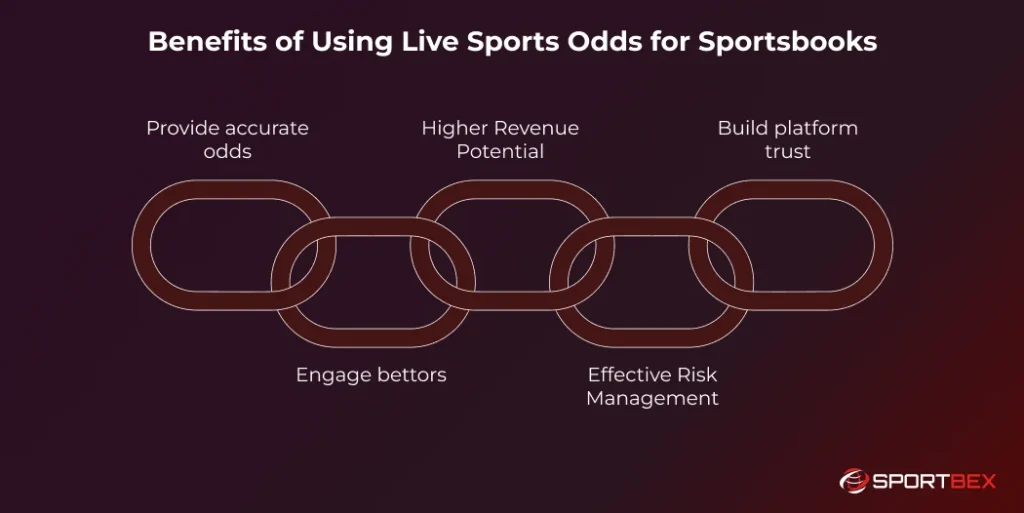 Benefits of Using Live Sports Odds for Sportsbooks

Provide accurate odds

Higher Revenue Potential

Build platform trust

Engage bettors

Effective Risk Management

SPORTBEX